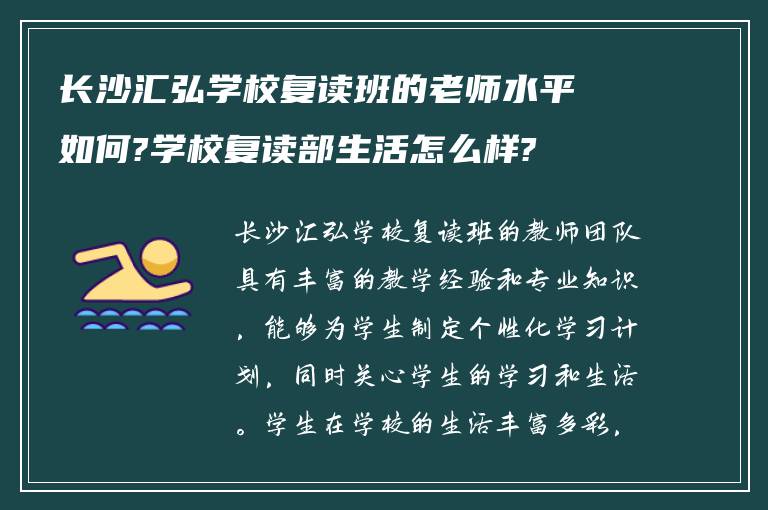 长沙汇弘学校复读班的老师水平如何?学校复读部生活怎么样?

长沙汇弘学校复读班的教师团队具有丰富的教学经验和专业知识，能够为学生制定个性化学习计划，同时关心学生的学习和生活。学生在学校的生活丰富多彩，